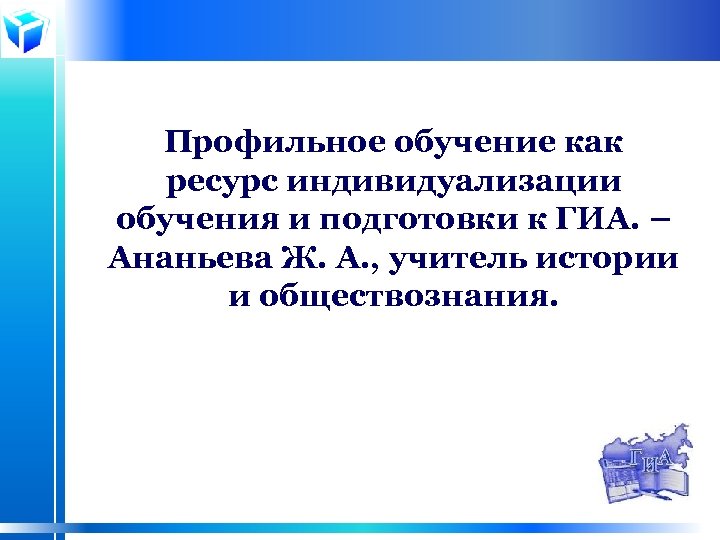 Профильное обучение как ресурс индивидуализации обучения и подготовки к ГИА. – Ананьева Ж. А., учитель истории и обществознания.

ГИА